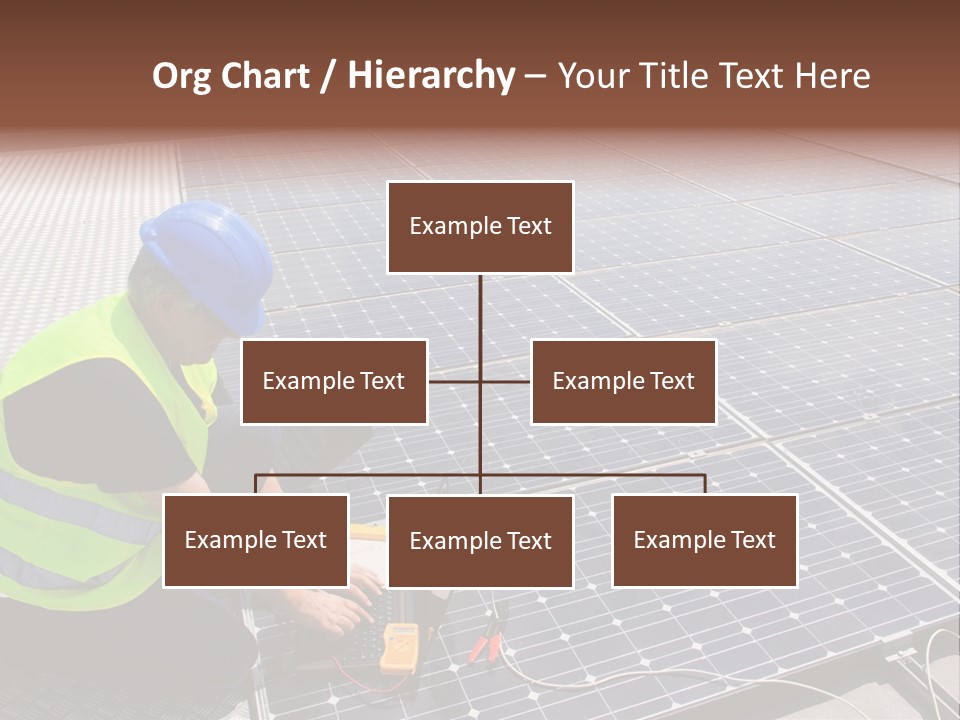 Org Chart / Hierarchy – Your Title Text Here

Example Text

Example Text

Example Text

Example Text

Example Text

Example Text